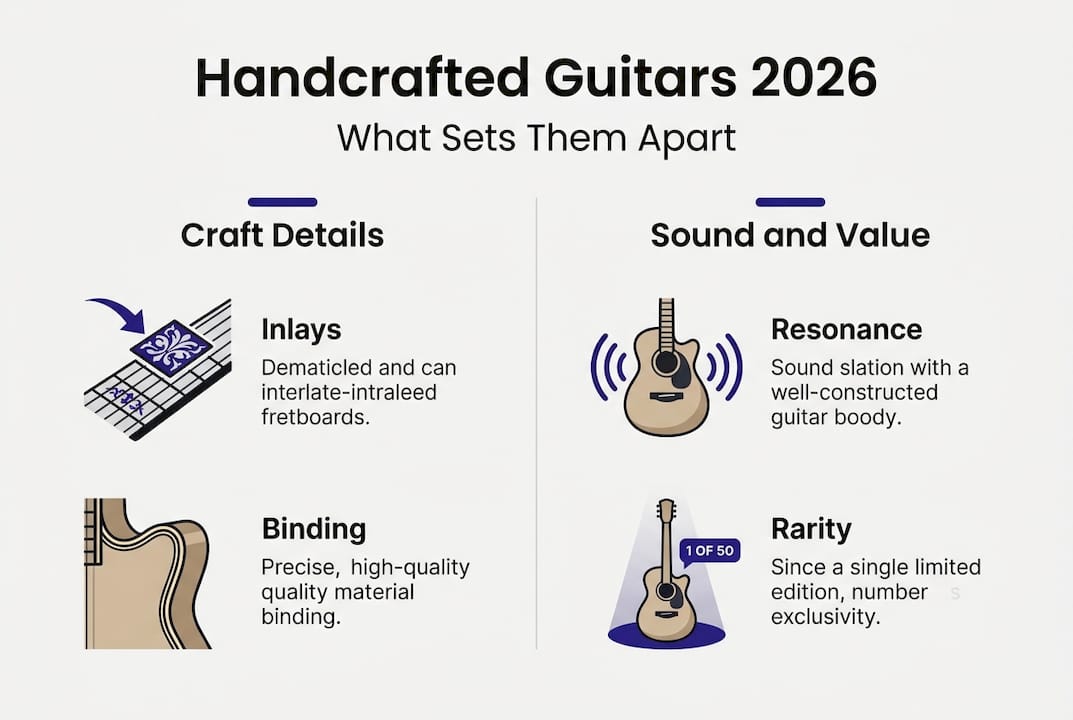 Handcrafted Guitars 2026

What Sets Them Apart

Craft Details

Inlays

Dematicled and can interlate-intraleed fretboards.

Binding

Precise, high-quality quality material binding.

Sound and Value

Resonance

Sound slation with a well-constructed guitar boody.

1 OF 50

Rarity

Since a single limited edition, number s exclusivity.